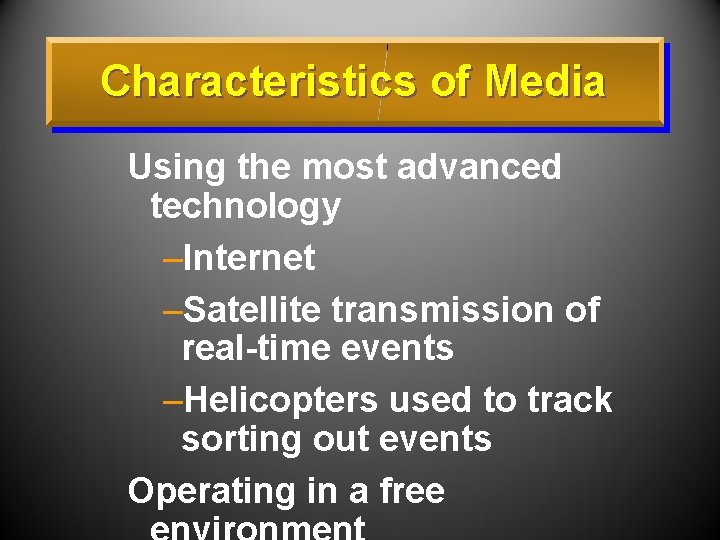 Characteristics of Media

Using the most advanced technology

–Internet

–Satellite transmission of real-time events

–Helicopters used to track sorting out events

Operating in a free environment